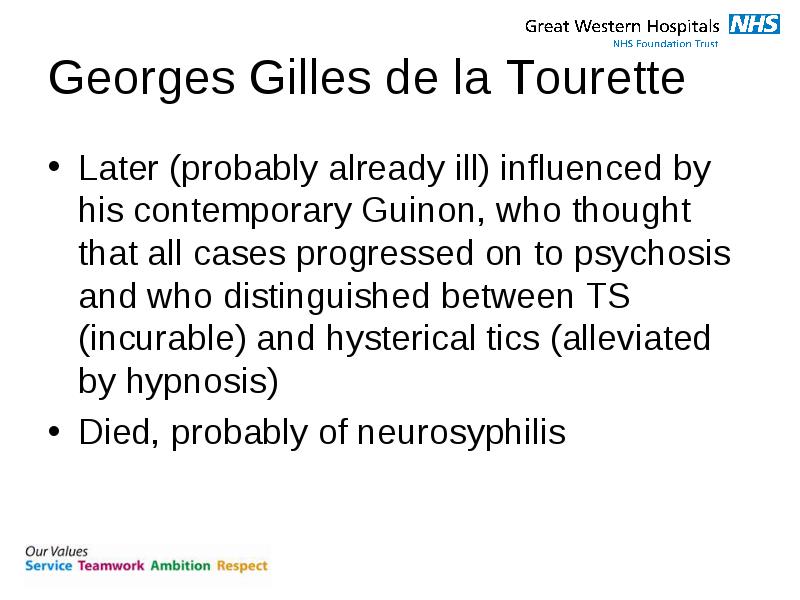 Great Western Hospitals NHS
NHS Foundation Trust

Georges Gilles de la Tourette

• Later (probably already ill) influenced by his contemporary Guinon, who thought that all cases progressed on to psychosis and who distinguished between TS (incurable) and hysterical tics (alleviated by hypnosis)
• Died, probably of neurosyphilis

Our Values
Service Teamwork Ambition Respect